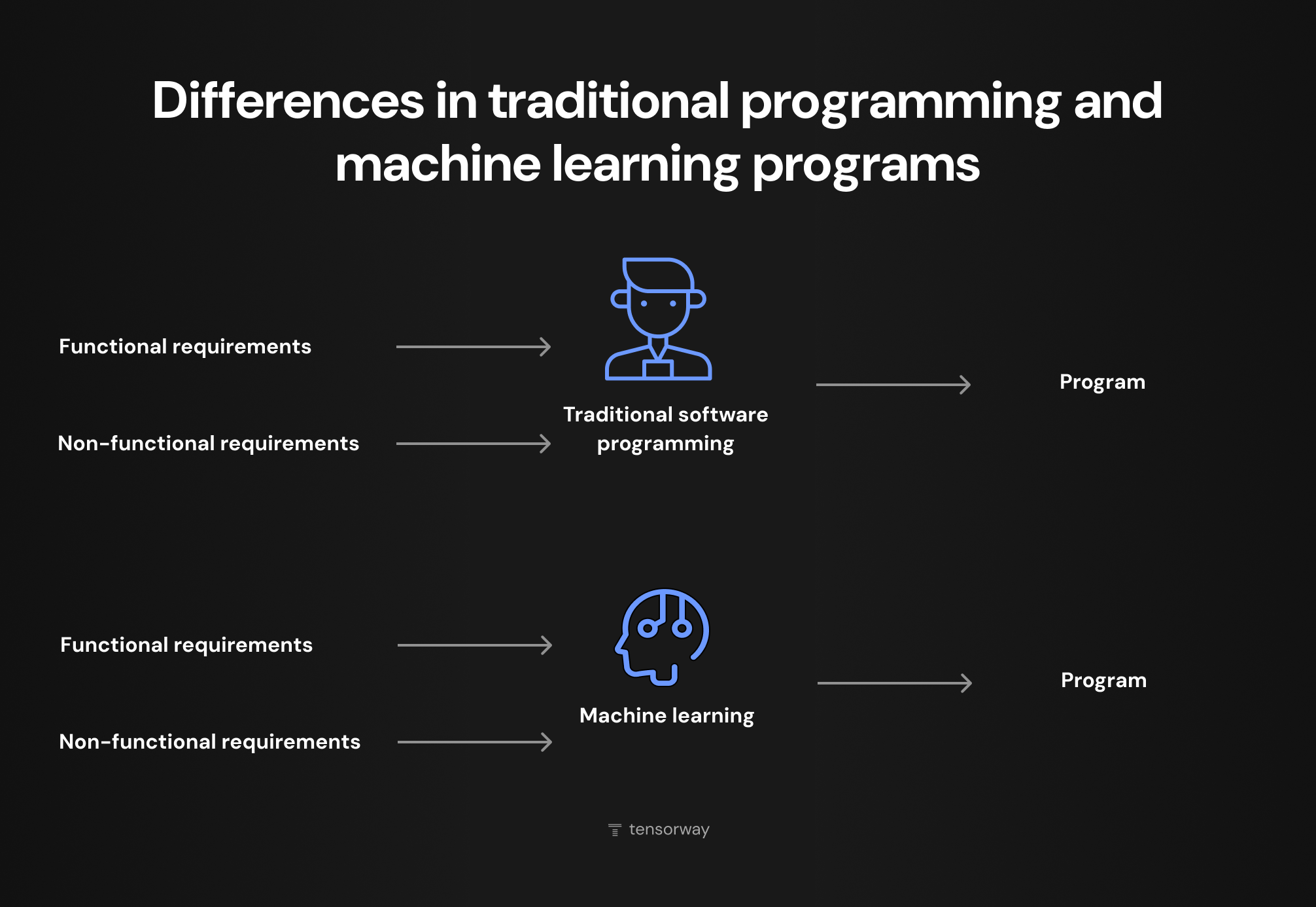 Differences in traditional programming and machine learning programs

Functional requirements

Non-functional requirements

Traditional software programming

Program

Functional requirements

Non-functional requirements

Machine learning

Program

tensorway